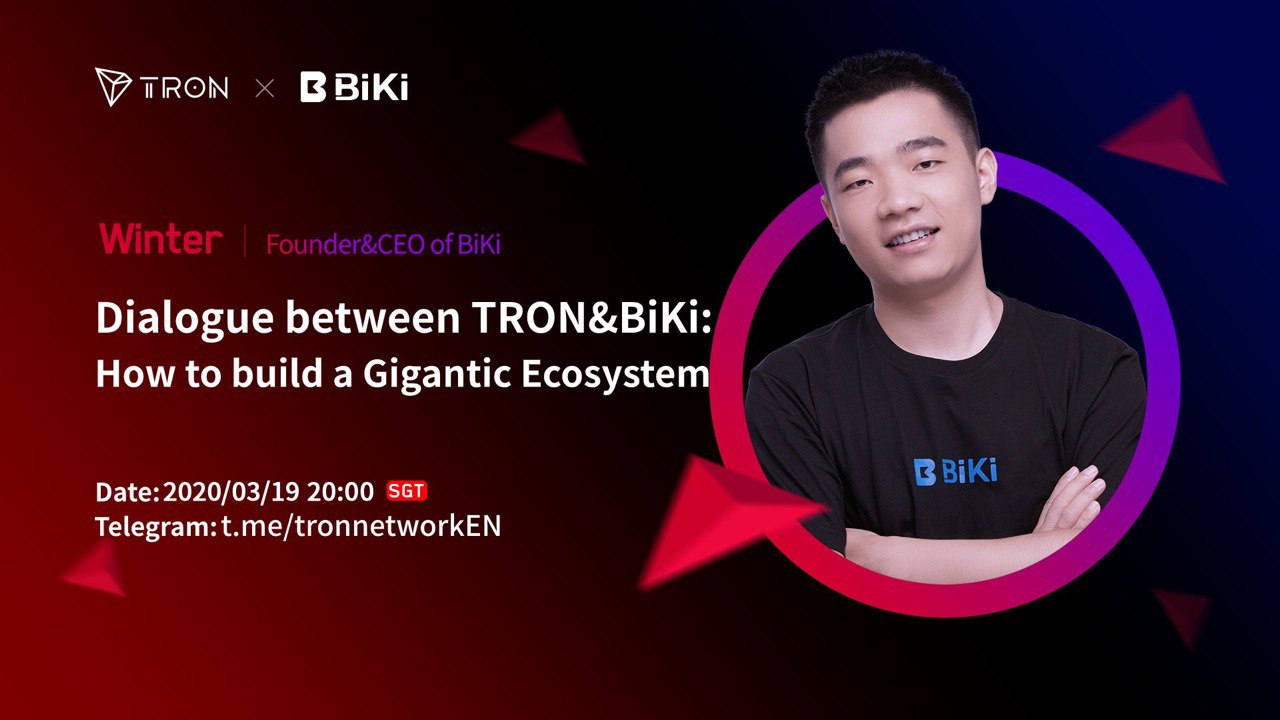 TRON × BiKi

Winter | Founder&CEO of BiKi

Dialogue between TRON&BiKi:
How to build a Gigantic Ecosystem

Date: 2020/03/19 20:00 SGT
Telegram: t.me/tronnetworkEN

BiKi